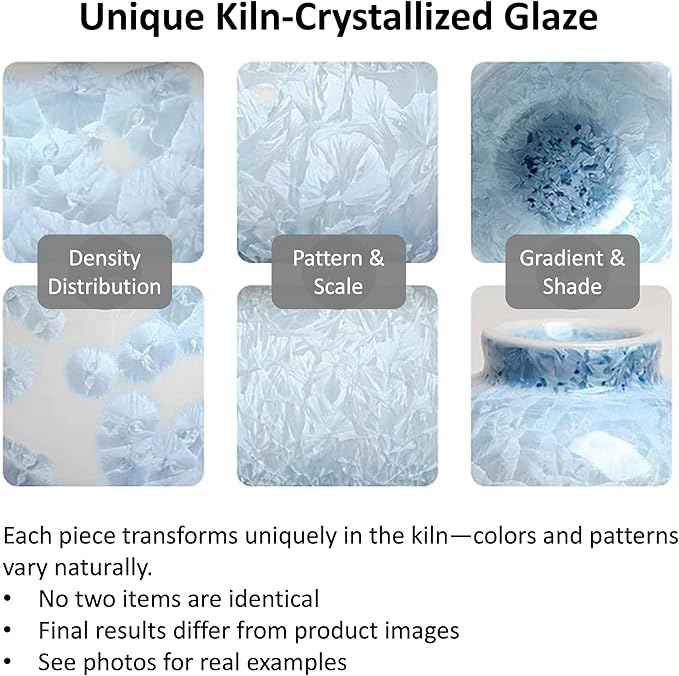 Unique Kiln-Crystallized Glaze

Density Distribution

Pattern & Scale

Gradient & Shade

Each piece transforms uniquely in the kiln—colors and patterns vary naturally.

• No two items are identical
• Final results differ from product images
• See photos for real examples